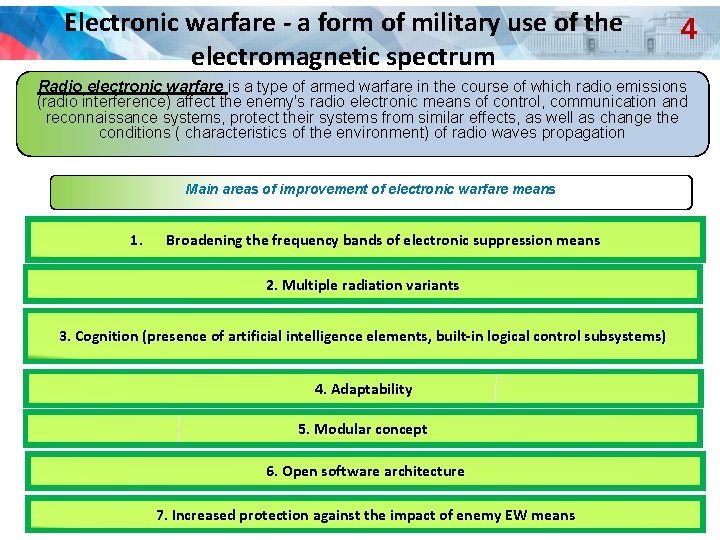 Electronic warfare - a form of military use of the electromagnetic spectrum

4

Radio electronic warfare is a type of armed warfare in the course of which radio emissions (radio interference) affect the enemy's radio electronic means of control, communication and reconnaissance systems, protect their systems from similar effects, as well as change the conditions ( characteristics of the environment) of radio waves propagation

Main areas of improvement of electronic warfare means

1. Broadening the frequency bands of electronic suppression means

2. Multiple radiation variants

3. Cognition (presence of artificial intelligence elements, built-in logical control subsystems)

4. Adaptability

5. Modular concept

6. Open software architecture

7. Increased protection against the impact of enemy EW means